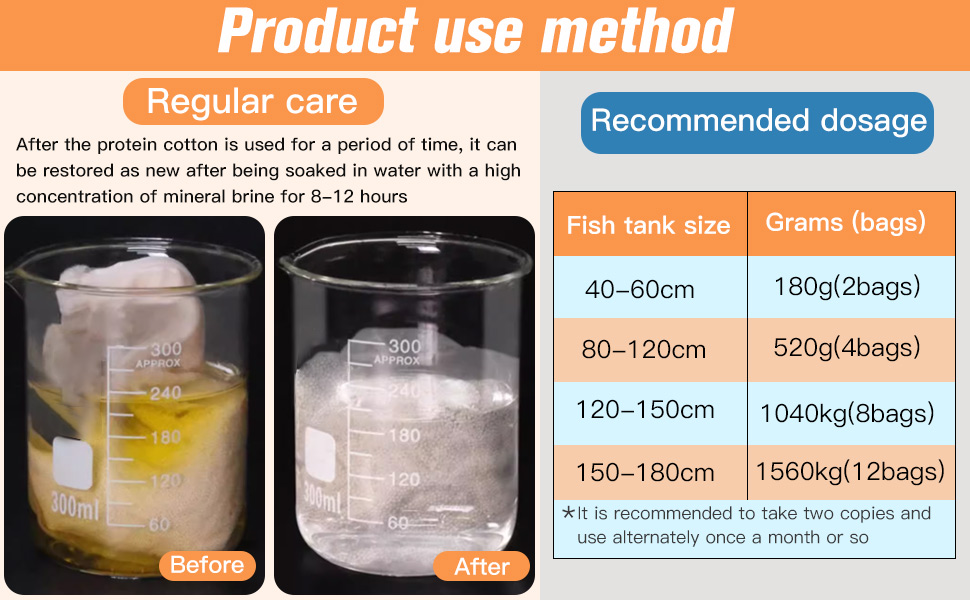 Product use method

Regular care

After the protein cotton is used for a period of time, it can be restored as new after being soaked in water with a high concentration of mineral brine for 8-12 hours

300
APPROX
240
180
120
60
300ml

Before

300
APPROX
240
180
120
60
300ml

After

Recommended dosage

| Fish tank size | Grams (bags) |
|---|---|
| 40-60cm | 180g(2bags) |
| 80-120cm | 520g(4bags) |
| 120-150cm | 1040kg(8bags) |
| 150-180cm | 1560kg(12bags) |

*It is recommended to take two copies and use alternately once a month or so